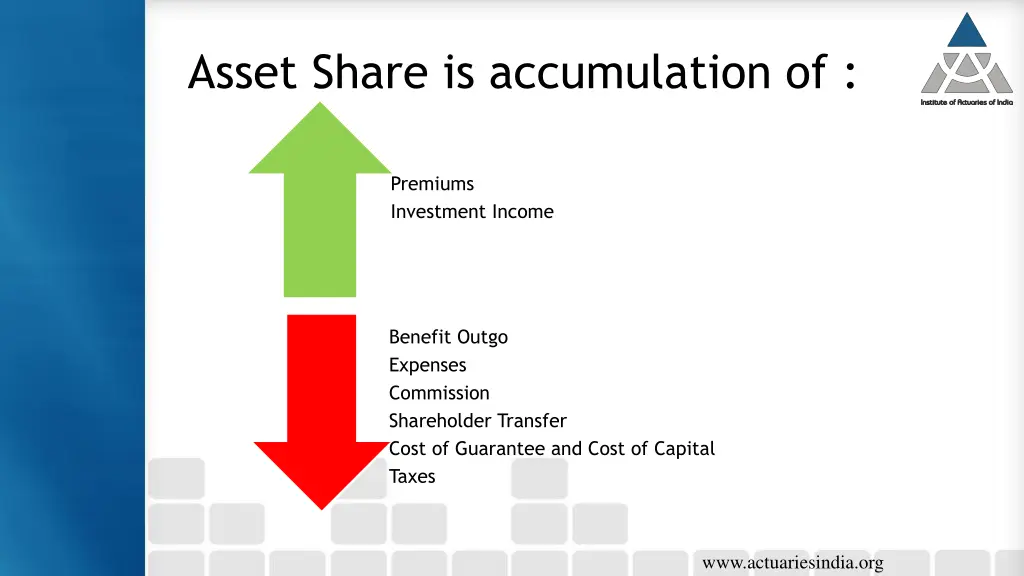 Asset Share is accumulation of :

Institute of Actuaries of India

Premiums
Investment Income

Benefit Outgo
Expenses
Commission
Shareholder Transfer
Cost of Guarantee and Cost of Capital
Taxes

www.actuariesindia.org